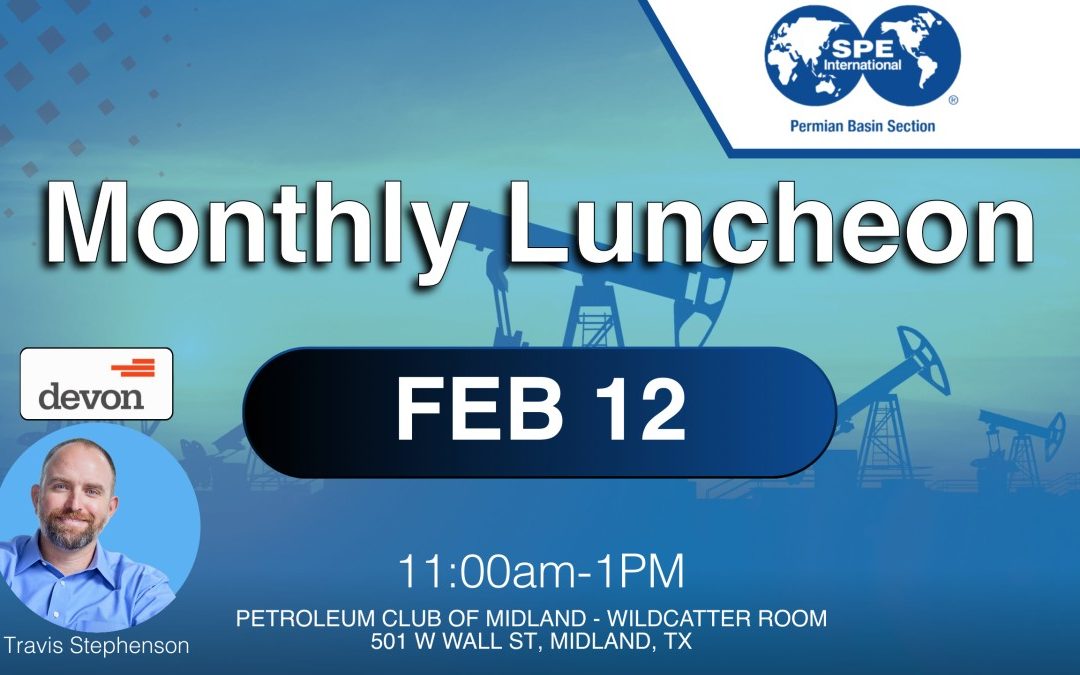 SPE International
®
Permian Basin Section

Monthly Luncheon

devon

FEB 12

11:00am-1PM

PETROLEUM CLUB OF MIDLAND - WILDCATTER ROOM
501 W WALL ST, MIDLAND, TX

Travis Stephenson